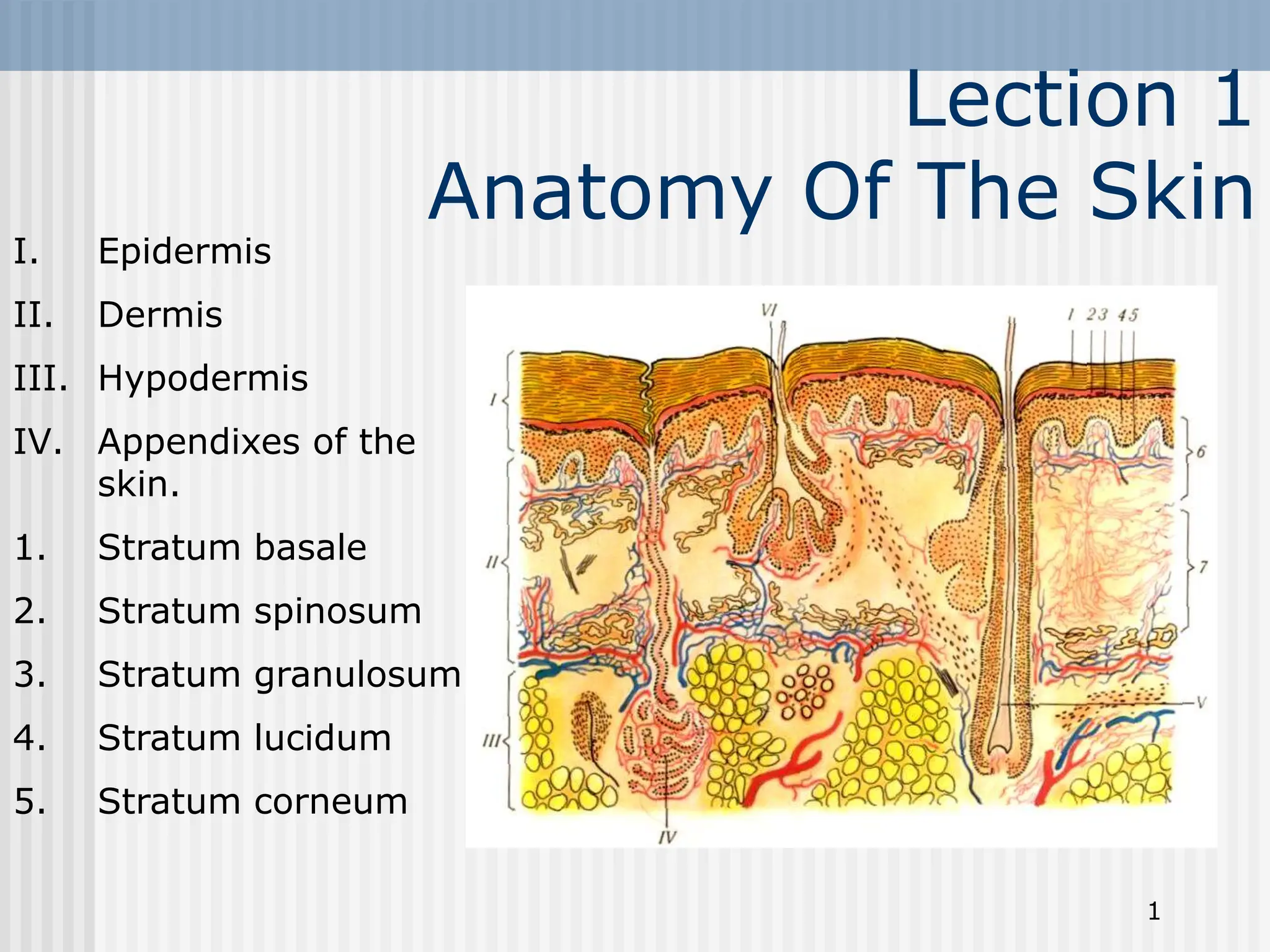 Lection 1
Anatomy Of The Skin

I. Epidermis
II. Dermis
III. Hypodermis
IV. Appendixes of the skin.
1. Stratum basale
2. Stratum spinosum
3. Stratum granulosum
4. Stratum lucidum
5. Stratum corneum

VI
1 2 3 4 5
I
6
II
7
III
V
IV

1